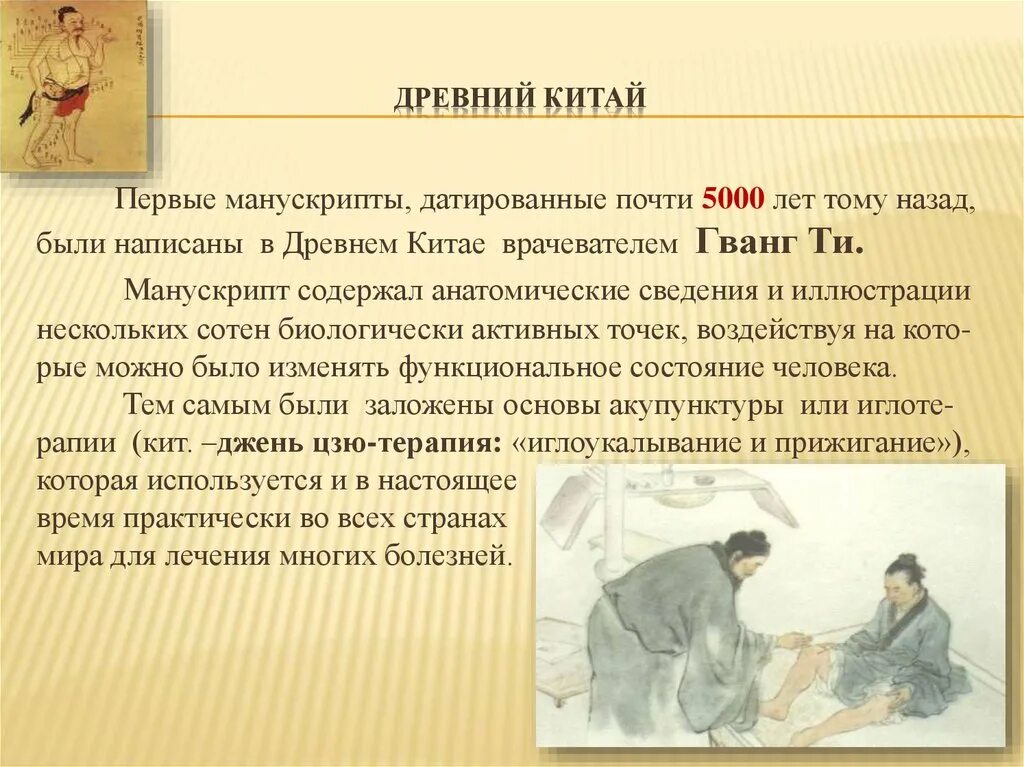 ДРЕВНИЙ КИТАЙ

Первые манускрипты, датированные почти 5000 лет тому назад, были написаны в Древнем Китае врачевателем Гванг Ти.

Манускрипт содержал анатомические сведения и иллюстрации нескольких сотен биологически активных точек, воздействуя на которые можно было изменять функциональное состояние человека.

Тем самым были заложены основы акупунктуры или иглотерапии (кит. –джень цзю-терапия: «иглоукалывание и прижигание»), которая используется и в настоящее время практически во всех странах мира для лечения многих болезней.